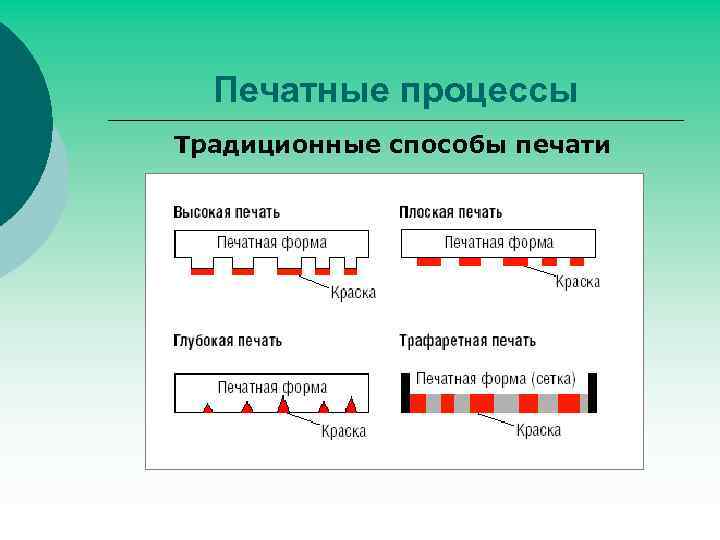 Печатные процессы

Традиционные способы печати

Высокая печать
Печатная форма
Краска

Плоская печать
Печатная форма
Краска

Глубокая печать
Печатная форма
Краска

Трафаретная печать
Печатная форма (сетка)
Краска